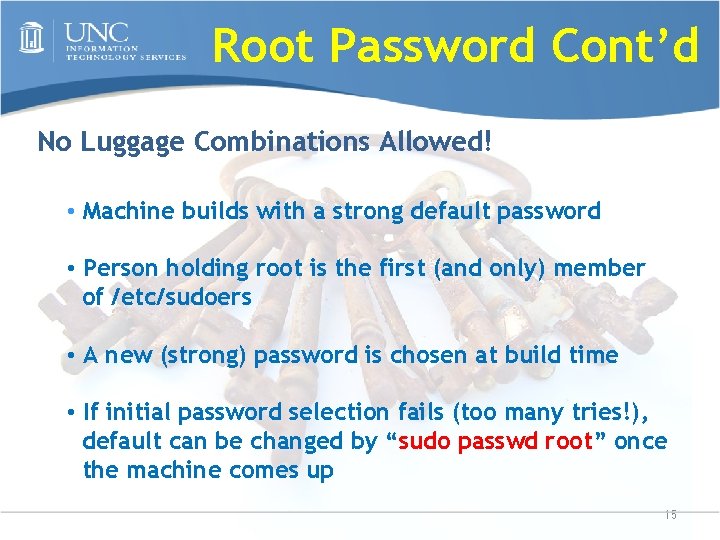 UNC INFORMATION TECHNOLOGY SERVICES

Root Password Cont’d

No Luggage Combinations Allowed!

• Machine builds with a strong default password

• Person holding root is the first (and only) member of /etc/sudoers

• A new (strong) password is chosen at build time

• If initial password selection fails (too many tries!), default can be changed by “sudo passwd root” once the machine comes up

15